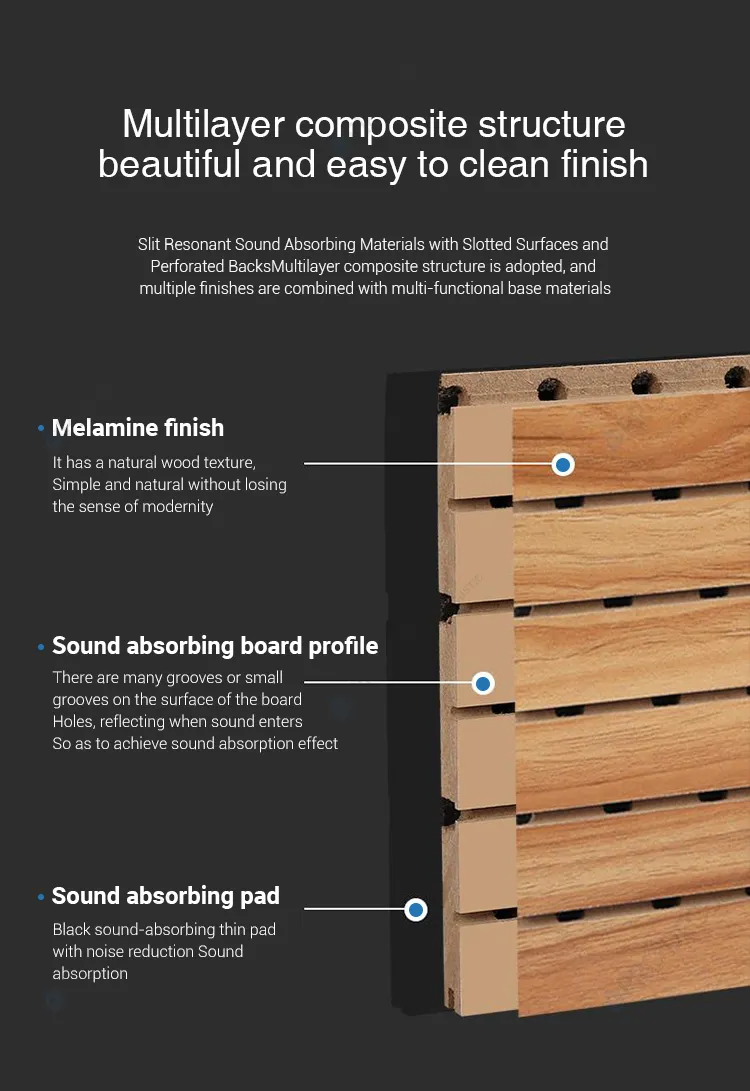 Multilayer composite structure beautiful and easy to clean finish

Slit Resonant Sound Absorbing Materials with Slotted Surfaces and Perforated BacksMultilayer composite structure is adopted, and multiple finishes are combined with multi-functional base materials

• Melamine finish
It has a natural wood texture, Simple and natural without losing the sense of modernity

• Sound absorbing board profile
There are many grooves or small grooves on the surface of the board Holes, reflecting when sound enters So as to achieve sound absorption effect

• Sound absorbing pad
Black sound-absorbing thin pad with noise reduction Sound absorption